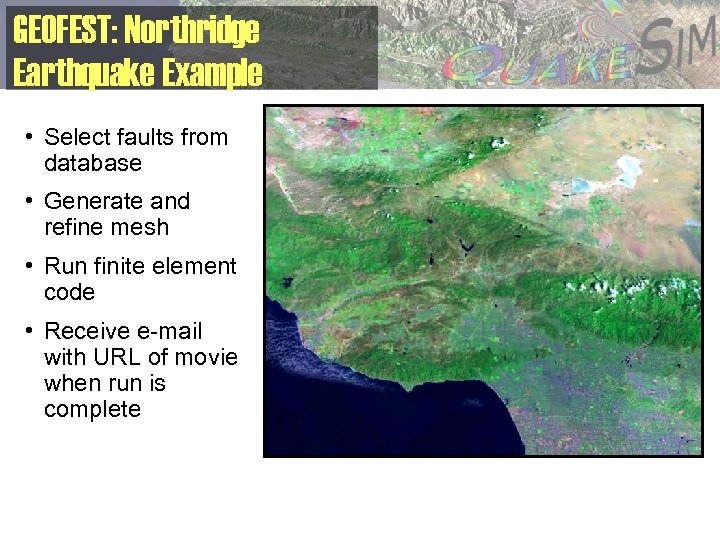 GEOFEST: Northridge Earthquake Example

QUAKESIM

• Select faults from database

• Generate and refine mesh

• Run finite element code

• Receive e-mail with URL of movie when run is complete